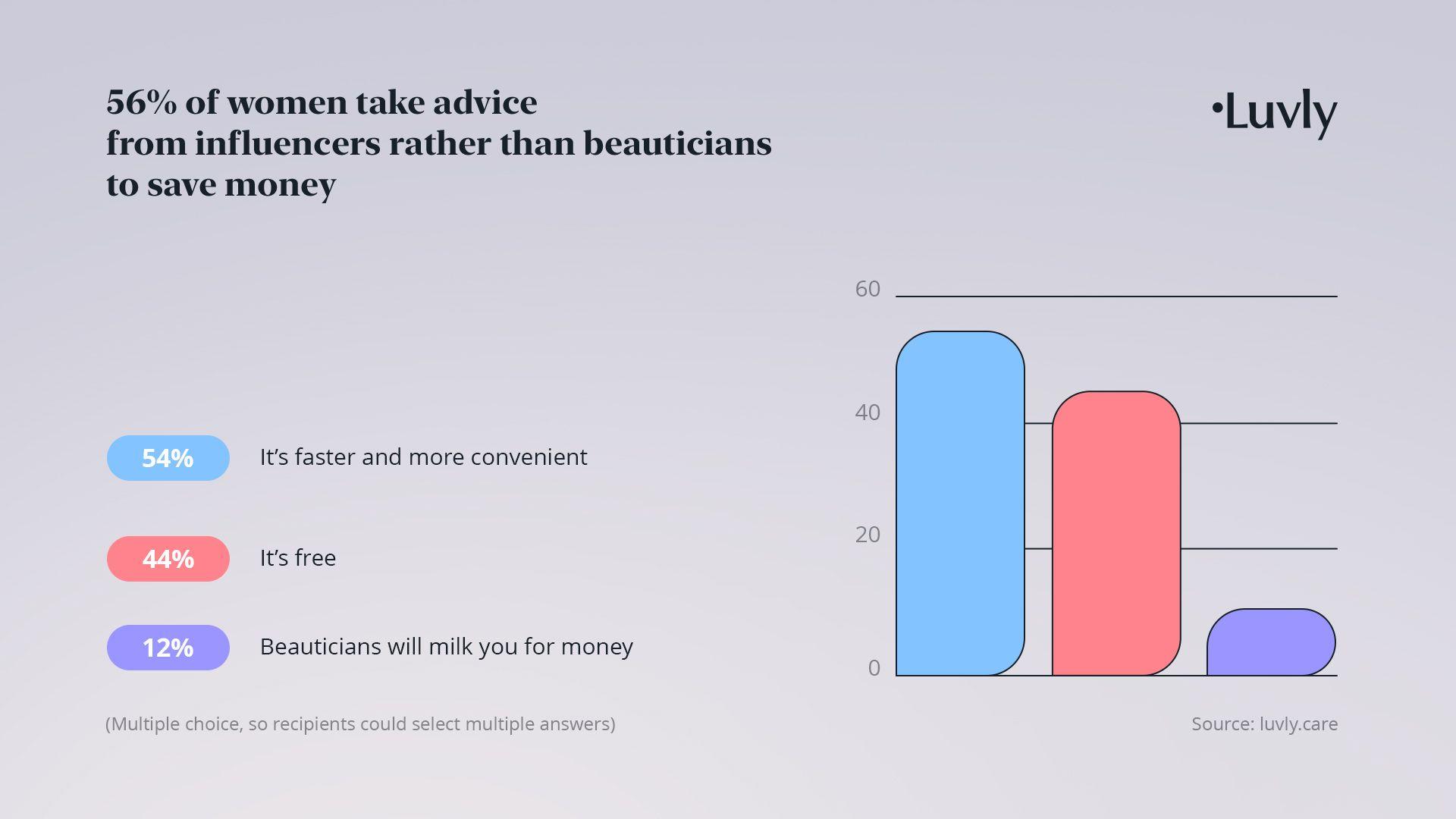 56% of women take advice from influencers rather than beauticians to save money

•Luvly

54% It’s faster and more convenient

44% It’s free

12% Beauticians will milk you for money

60
40
20
0

(Multiple choice, so recipients could select multiple answers)

Source: luvly.care